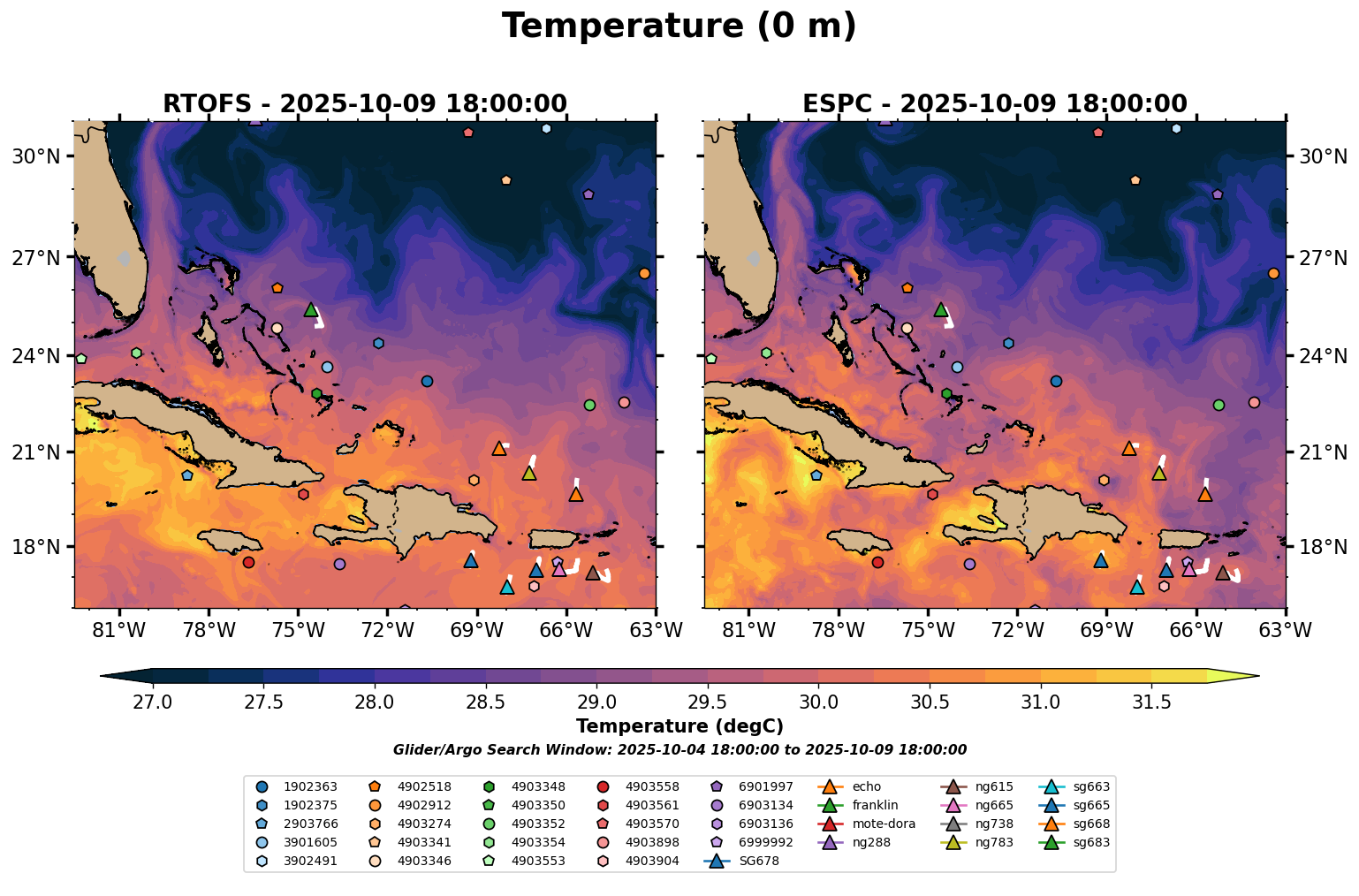 Temperature (0 m)

RTOFS - 2025-10-09 18:00:00

30°N
27°N
24°N
21°N
18°N

81°W 78°W 75°W 72°W 69°W 66°W 63°W

ESPC - 2025-10-09 18:00:00

30°N
27°N
24°N
21°N
18°N

81°W 78°W 75°W 72°W 69°W 66°W 63°W

27.0 27.5 28.0 28.5 29.0 29.5 30.0 30.5 31.0 31.5

Temperature (degC)

Glider/Argo Search Window: 2025-10-04 18:00:00 to 2025-10-09 18:00:00

1902363
1902375
2903766
3901605
3902491
4902518
4902912
4903274
4903341
4903346
4903348
4903350
4903352
4903354
4903553
4903558
4903561
4903570
4903898
4903904
6901997
6903134
6903136
6999992
SG678
echo
franklin
mote-dora
ng288
ng615
ng665
ng738
ng783
sg663
sg665
sg668
sg683